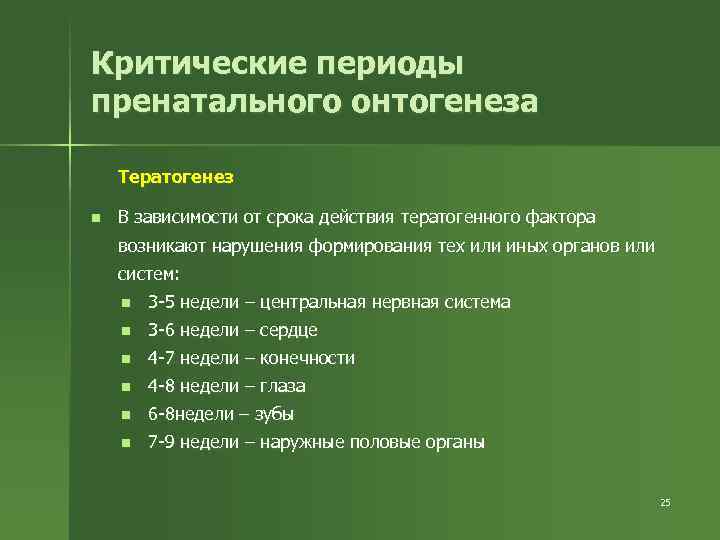 Критические периоды пренатального онтогенеза

Тератогенез

- В зависимости от срока действия тератогенного фактора возникают нарушения формирования тех или иных органов или систем:
  - 3-5 недели – центральная нервная система
  - 3-6 недели – сердце
  - 4-7 недели – конечности
  - 4-8 недели – глаза
  - 6-8недели – зубы
  - 7-9 недели – наружные половые органы

25